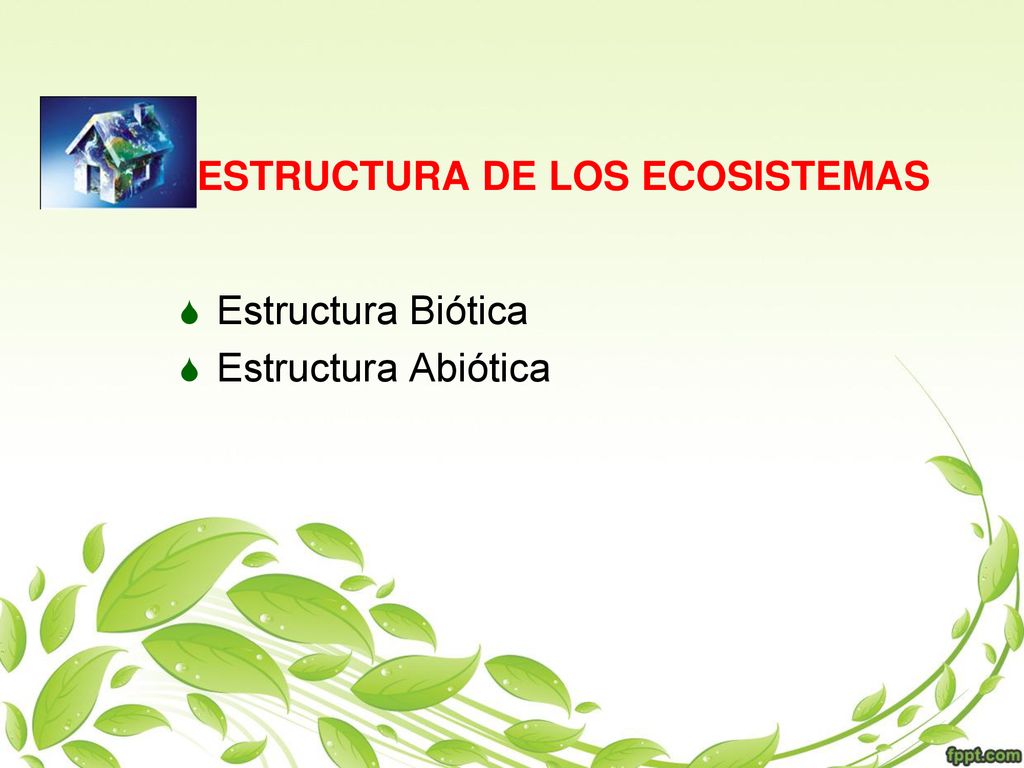 ESTRUCTURA DE LOS ECOSISTEMAS

Estructura Biótica
Estructura Abiótica

fppt.com